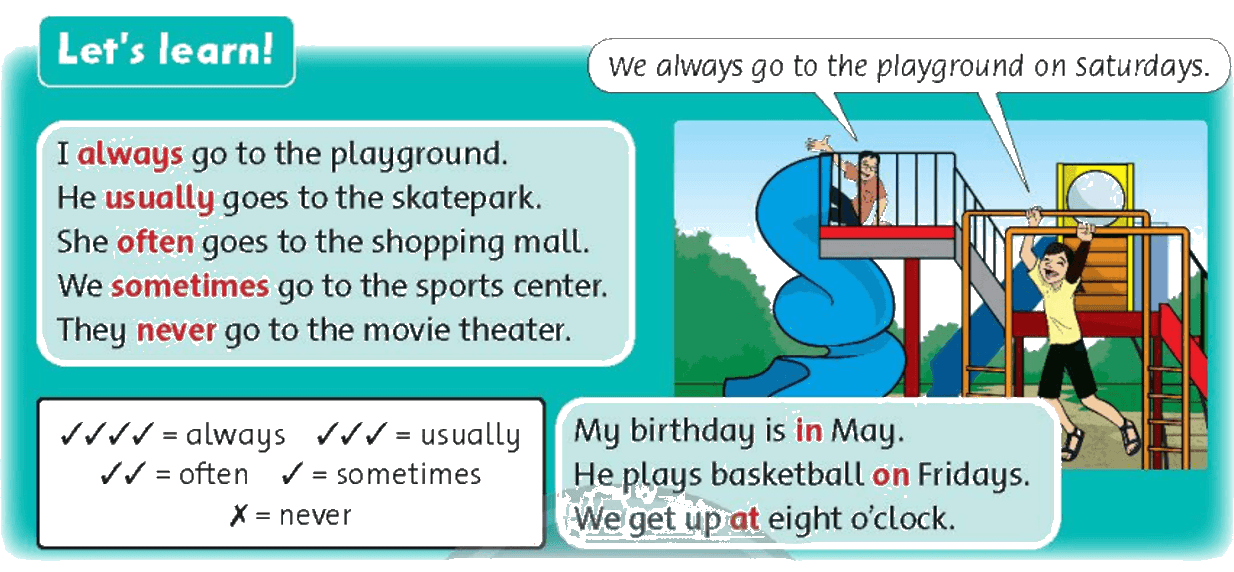 Let's learn!

We always go to the playground on Saturdays.

I always go to the playground.
He usually goes to the skatepark.
She often goes to the shopping mall.
We sometimes go to the sports center.
They never go to the movie theater.

✓✓✓✓ = always ✓✓✓ = usually
✓✓ = often ✓ = sometimes
✗ = never

My birthday is in May.
He plays basketball on Fridays.
We get up at eight o'clock.